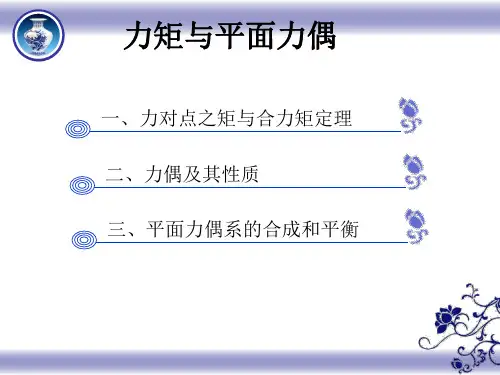 力矩与平面力偶

一、力对点之矩与合力矩定理

二、力偶及其性质

三、平面力偶系的合成和平衡